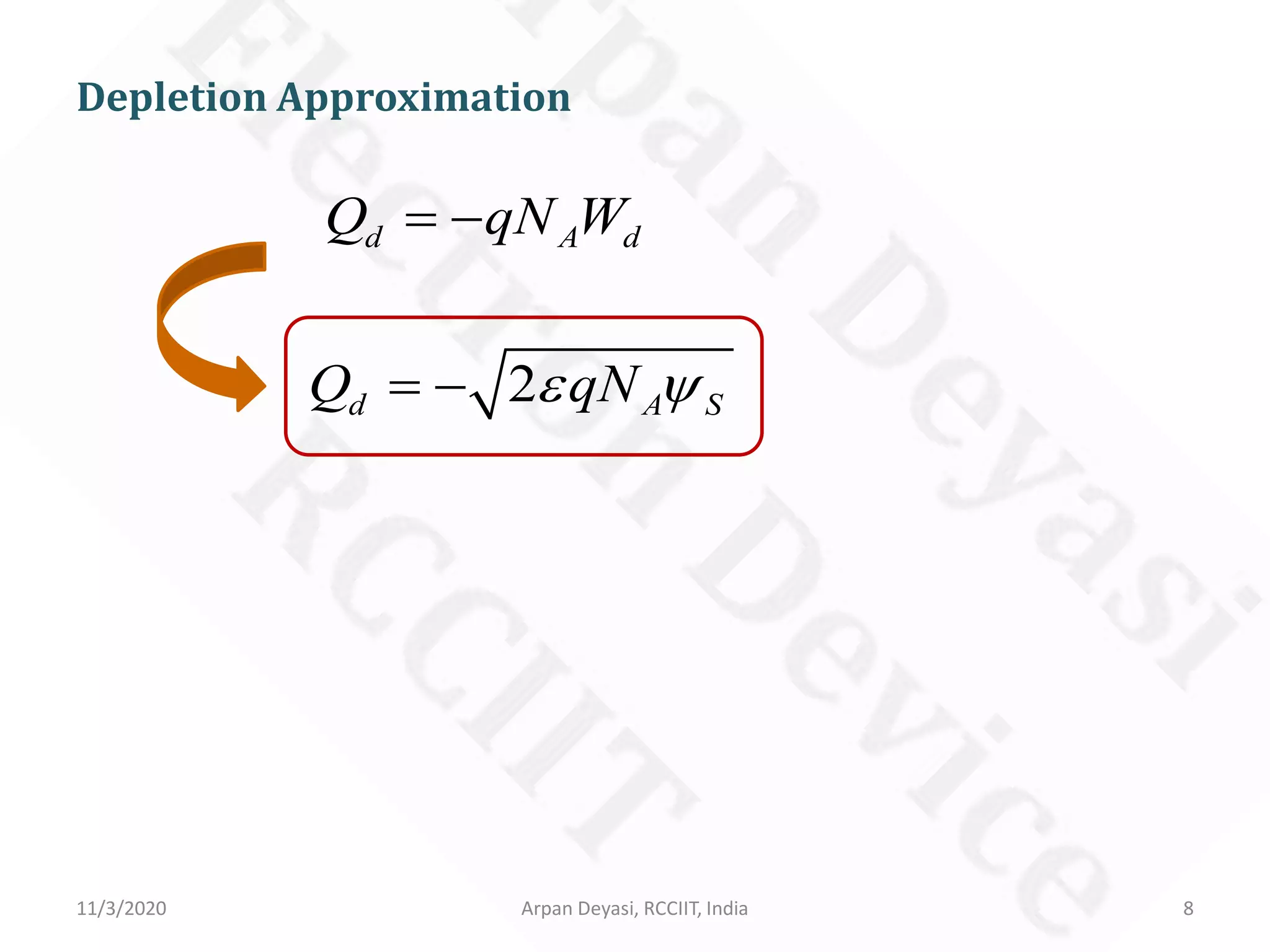 Depletion Approximation

$Q_d = -qN_A W_d$

$Q_d = -\sqrt{2\varepsilon q N_A \psi_S}$

Arpan Deyasi Electron Device RCCIIT

11/3/2020

Arpan Deyasi, RCCIIT, India

8